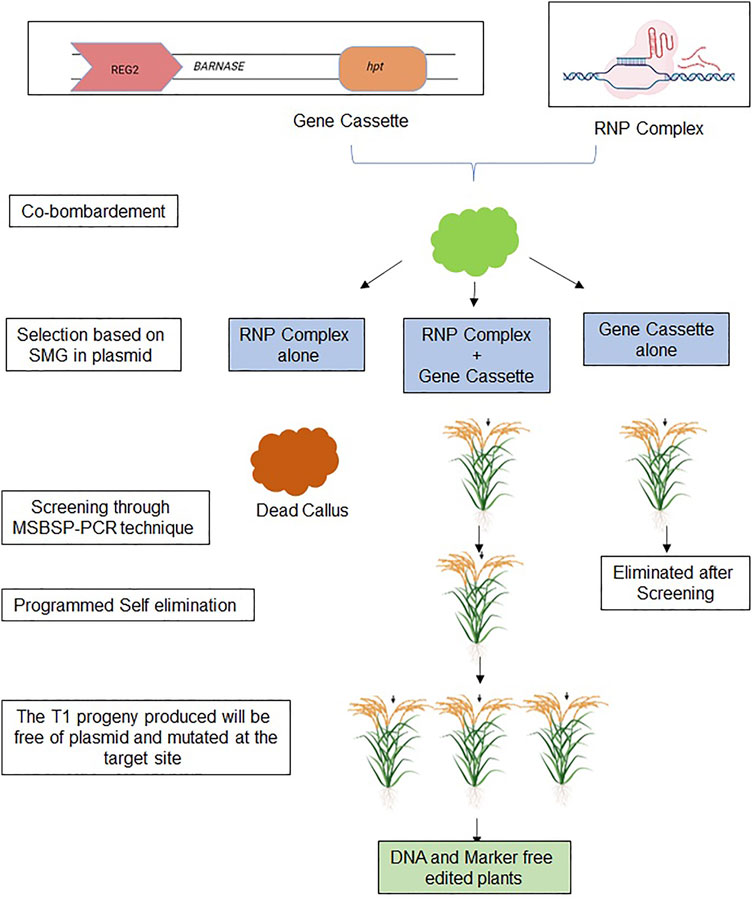 REG2
BARNASE
hpt

Gene Cassette

RNP Complex

Co-bombardement

Selection based on SMG in plasmid

RNP Complex alone

RNP Complex + Gene Cassette

Gene Cassette alone

Dead Callus

Screening through MSBSP-PCR technique

Eliminated after Screening

Programmed Self elimination

The T1 progeny produced will be free of plasmid and mutated at the target site

DNA and Marker free edited plants